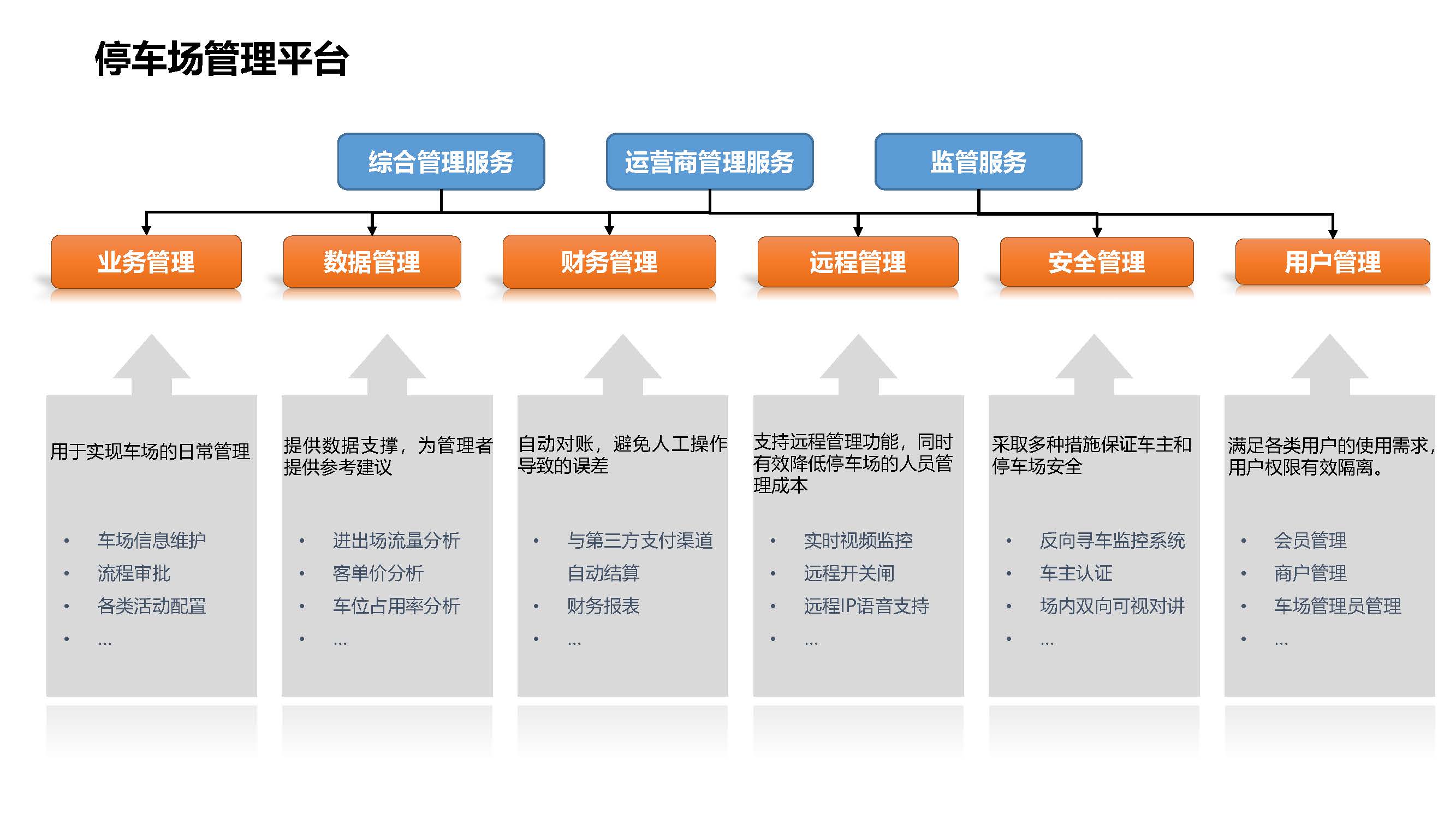 停车场管理平台

综合管理服务

运营商管理服务

监管服务

业务管理

数据管理

财务管理

远程管理

安全管理

用户管理

用于实现车场的日常管理

• 车场信息维护
• 流程审批
• 各类活动配置
• ...

提供数据支撑，为管理者提供参考建议

• 进出场流量分析
• 客单价分析
• 车位占用率分析
• ...

自动对账，避免人工操作导致的误差

• 与第三方支付渠道自动结算
• 财务报表
• ...

支持远程管理功能，同时有效降低停车场的人员管理成本

• 实时视频监控
• 远程开关闸
• 远程IP语音支持
• ...

采取多种措施保证车主和停车场安全

• 反向寻车监控系统
• 车主认证
• 场内双向可视对讲
• ...

满足各类用户的使用需求，用户权限有效隔离。

• 会员管理
• 商户管理
• 车场管理员管理
• ...